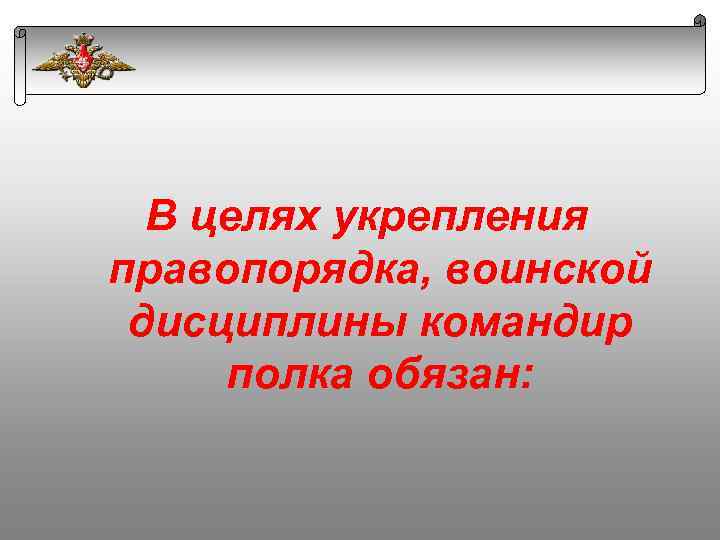 В целях укрепления правопорядка, воинской дисциплины командир полка обязан: